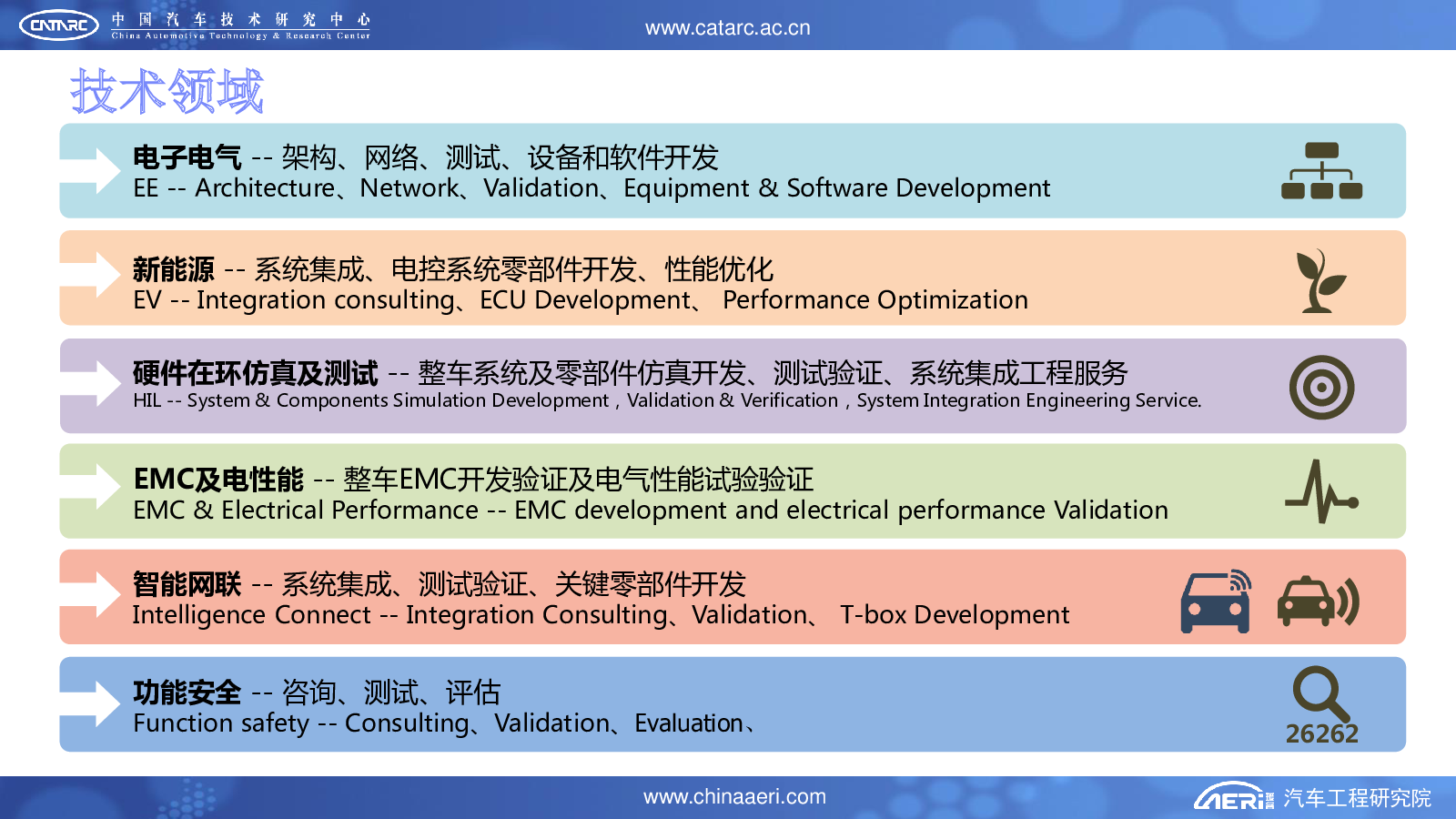 CATARC 中国汽车技术研究中心 China Automotive Technology & Research Center

www.catarc.ac.cn

技术领域

电子电气 -- 架构、网络、测试、设备和软件开发
EE -- Architecture、Network、Validation、Equipment & Software Development

新能源 -- 系统集成、电控系统零部件开发、性能优化
EV -- Integration consulting、ECU Development、 Performance Optimization

硬件在环仿真及测试 -- 整车系统及零部件仿真开发、测试验证、系统集成工程服务
HIL -- System & Components Simulation Development，Validation & Verification，System Integration Engineering Service.

EMC及电性能 -- 整车EMC开发验证及电气性能试验验证
EMC & Electrical Performance -- EMC development and electrical performance Validation

智能网联 -- 系统集成、测试验证、关键零部件开发
Intelligence Connect -- Integration Consulting、Validation、 T-box Development

功能安全 -- 咨询、测试、评估
Function safety -- Consulting、Validation、Evaluation、

26262

www.chinaaeri.com

AERI 汽车工程研究院